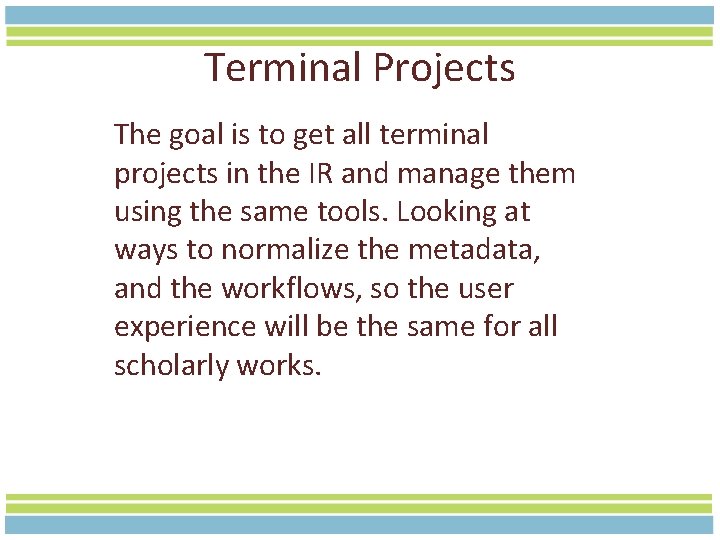 Terminal Projects

The goal is to get all terminal projects in the IR and manage them using the same tools. Looking at ways to normalize the metadata, and the workflows, so the user experience will be the same for all scholarly works.